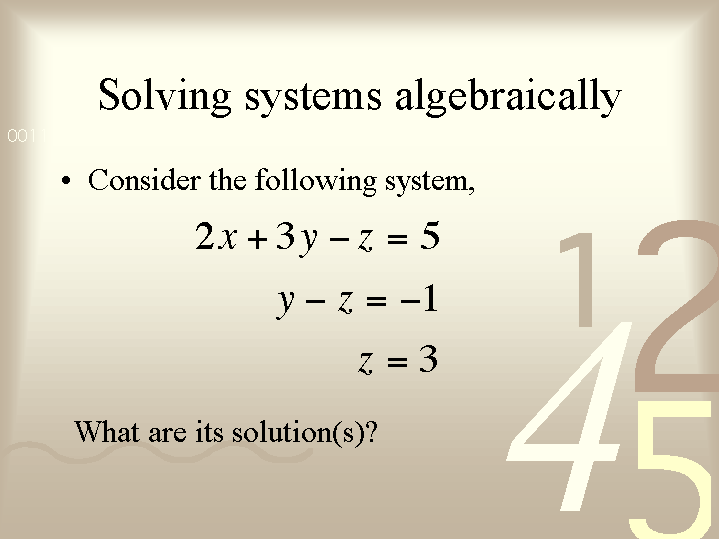 Solving systems algebraically

0011

• Consider the following system,

$2x + 3y - z = 5$

$y - z = -1$

$z = 3$

What are its solution(s)?

1
2
4
5